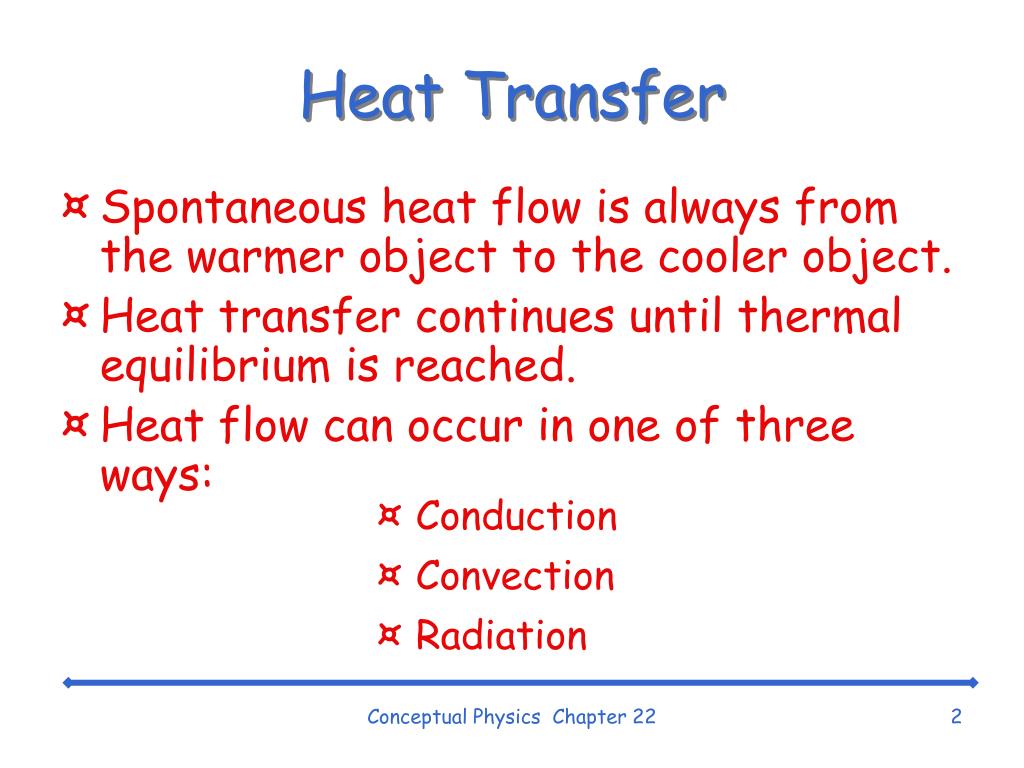 Heat Transfer

¤ Spontaneous heat flow is always from the warmer object to the cooler object.

¤ Heat transfer continues until thermal equilibrium is reached.

¤ Heat flow can occur in one of three ways:

¤ Conduction

¤ Convection

¤ Radiation

Conceptual Physics Chapter 22

2